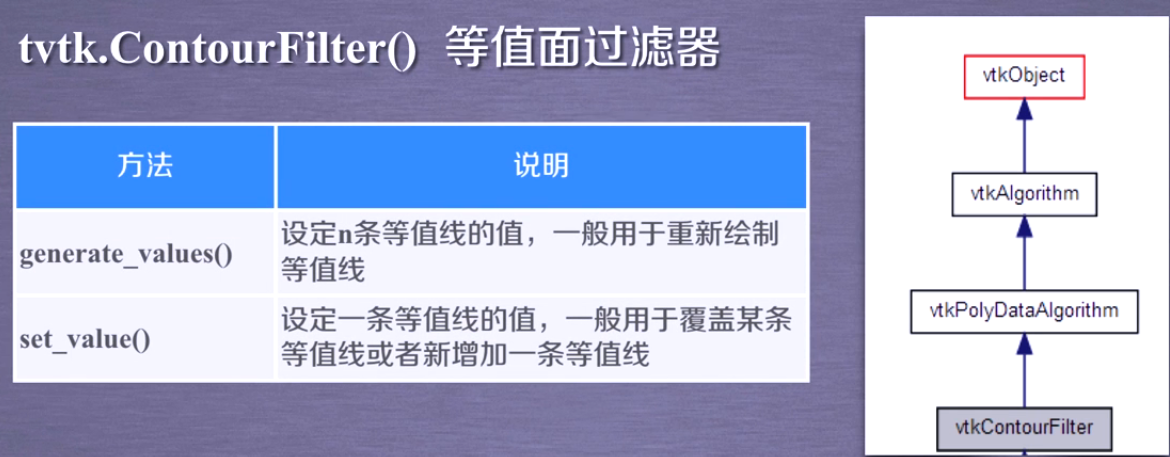 tvtk.ContourFilter() 等值面过滤器

| 方法 | 说明 |
|---|---|
| generate_values() | 设定n条等值线的值，一般用于重新绘制等值线 |
| set_value() | 设定一条等值线的值，一般用于覆盖某条等值线或者新增加一条等值线 |

vtkObject

vtkAlgorithm

vtkPolyDataAlgorithm

vtkContourFilter